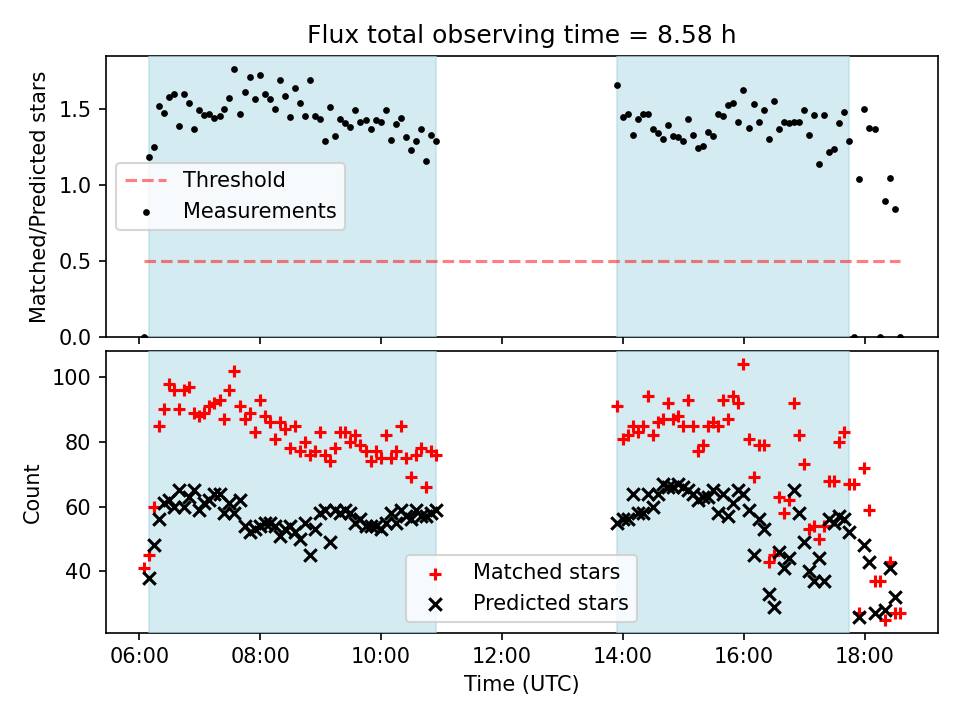 Flux total observing time = 8.58 h

Matched/Predicted stars

1.5
1.0
0.5
0.0

Threshold
Measurements

Count

100
80
60
40

Matched stars
Predicted stars

06:00
08:00
10:00
12:00
14:00
16:00
18:00

Time (UTC)